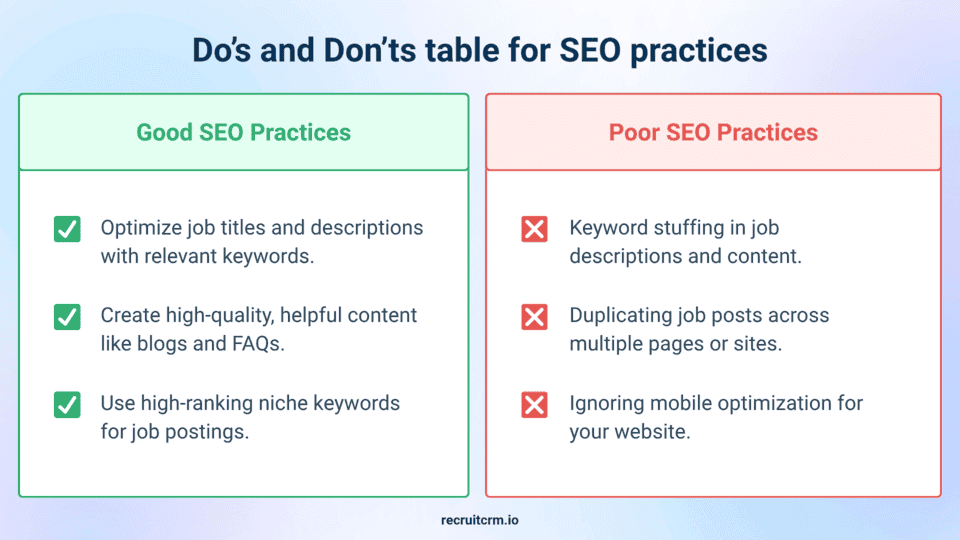 Do's and Don'ts table for SEO practices

Good SEO Practices

Optimize job titles and descriptions with relevant keywords.

Create high-quality, helpful content like blogs and FAQs.

Use high-ranking niche keywords for job postings.

Poor SEO Practices

Keyword stuffing in job descriptions and content.

Duplicating job posts across multiple pages or sites.

Ignoring mobile optimization for your website.

recruitcrm.io